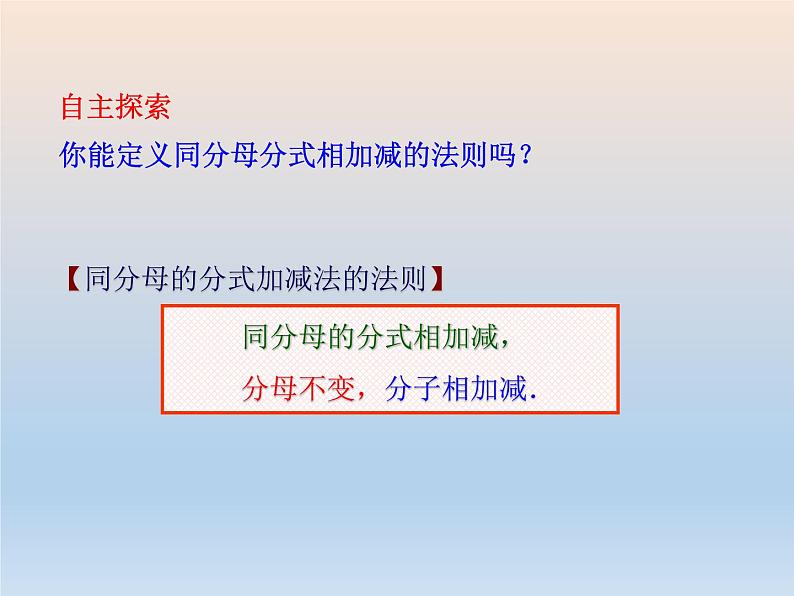 自主探索

你能定义同分母分式相加减的法则吗？

【同分母的分式加减法的法则】

同分母的分式相加减，

分母不变，分子相加减.